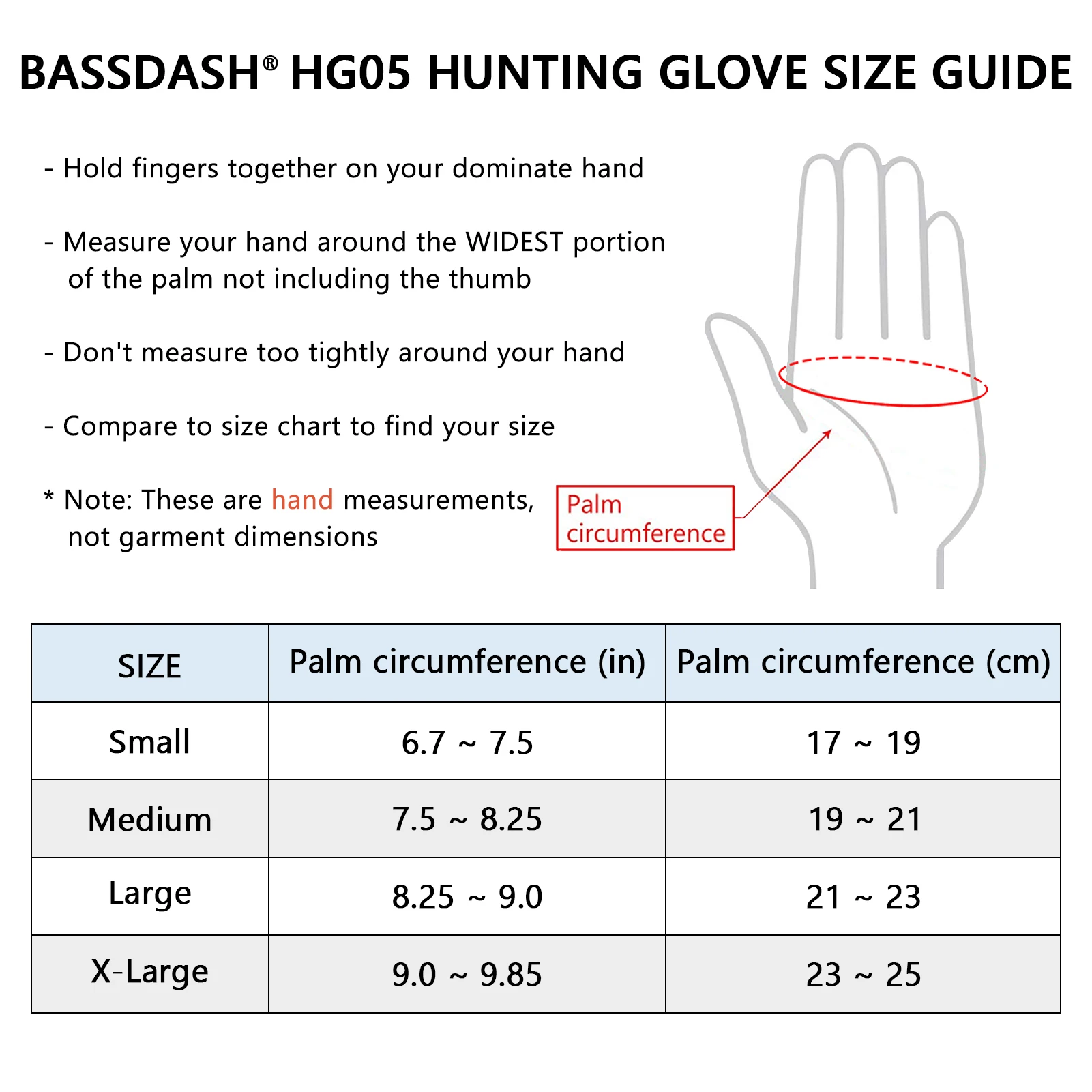 BASSDASH® HG05 HUNTING GLOVE SIZE GUIDE

- Hold fingers together on your dominate hand

- Measure your hand around the WIDEST portion of the palm not including the thumb

- Don't measure too tightly around your hand

- Compare to size chart to find your size

* Note: These are hand measurements, not garment dimensions

Palm circumference

| SIZE | Palm circumference (in) | Palm circumference (cm) |
|---|---|---|
| Small | 6.7 ~ 7.5 | 17 ~ 19 |
| Medium | 7.5 ~ 8.25 | 19 ~ 21 |
| Large | 8.25 ~ 9.0 | 21 ~ 23 |
| X-Large | 9.0 ~ 9.85 | 23 ~ 25 |